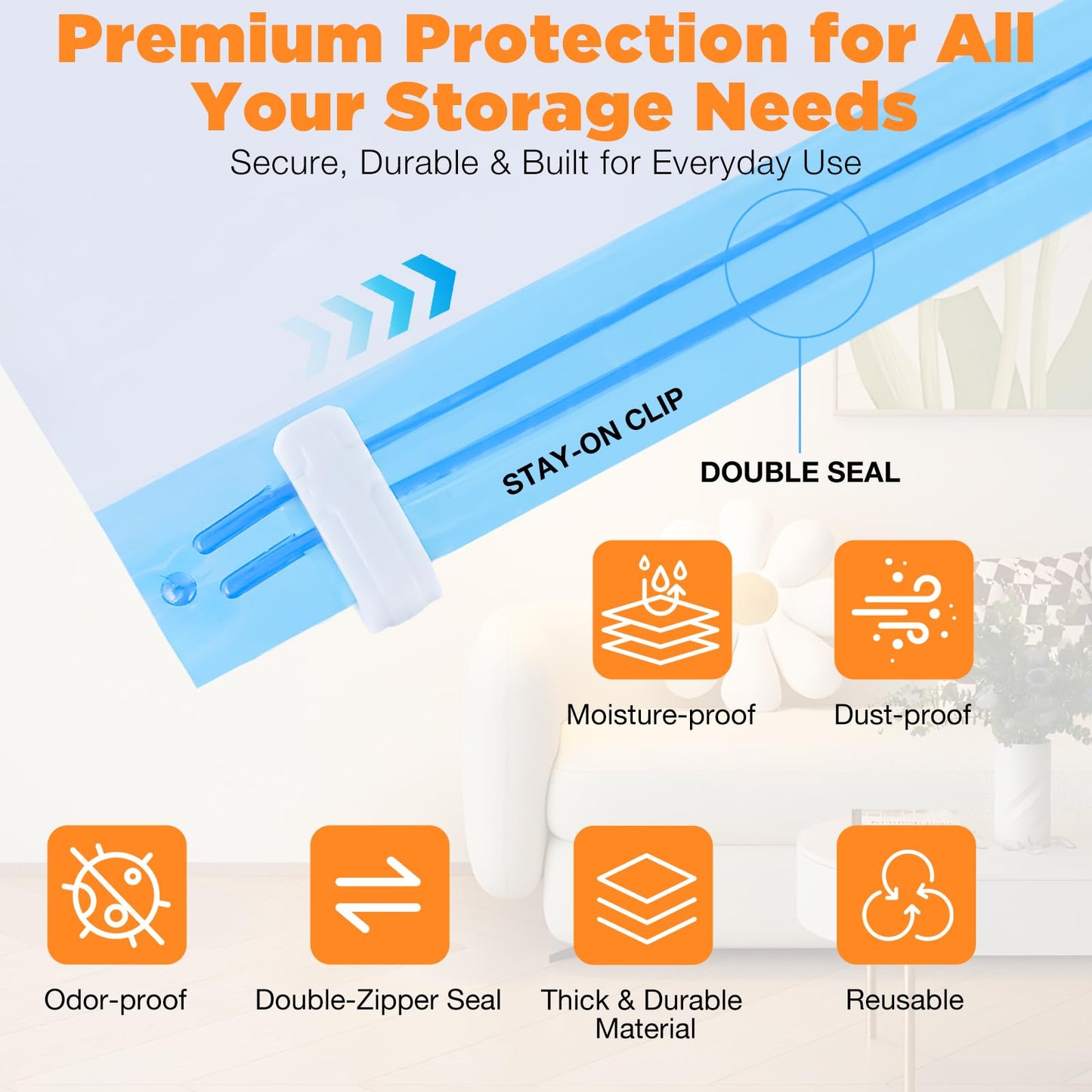 Premium Protection for All Your Storage Needs

Secure, Durable & Built for Everyday Use

STAY-ON CLIP

DOUBLE SEAL

Moisture-proof

Dust-proof

Odor-proof

Double-Zipper Seal

Thick & Durable Material

Reusable